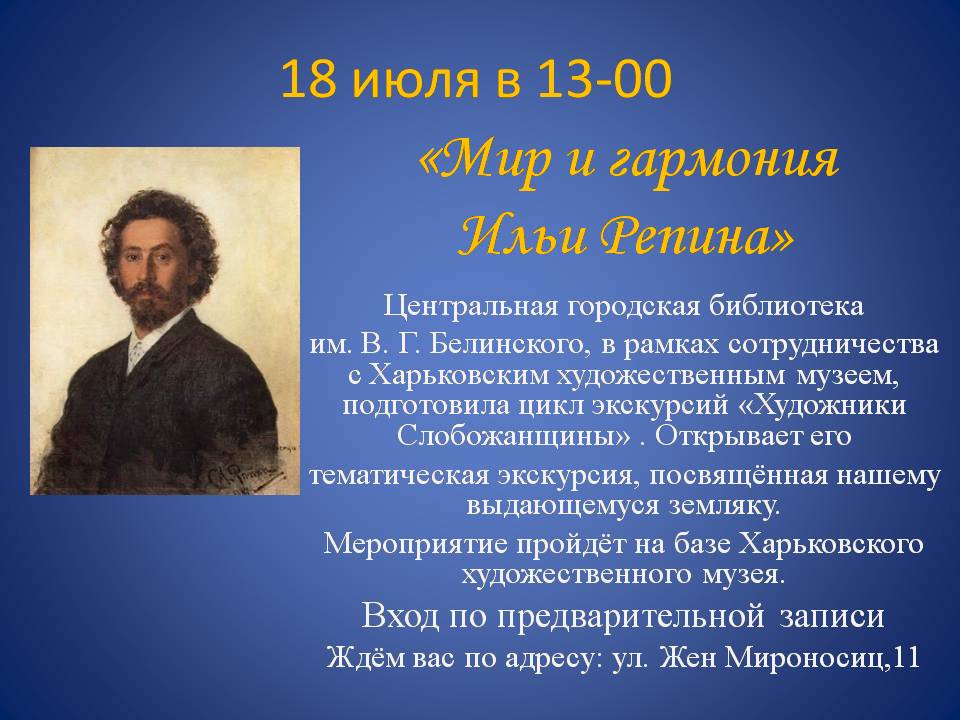 18 июля в 13-00

«Мир и гармония Ильи Репина»

Центральная городская библиотека им. В. Г. Белинского, в рамках сотрудничества с Харьковским художественным музеем, подготовила цикл экскурсий «Художники Слобожанщины» . Открывает его тематическая экскурсия, посвящённая нашему выдающемуся земляку.

Мероприятие пройдёт на базе Харьковского художественного музея.

Вход по предварительной записи

Ждём вас по адресу: ул. Жен Мироносиц,11